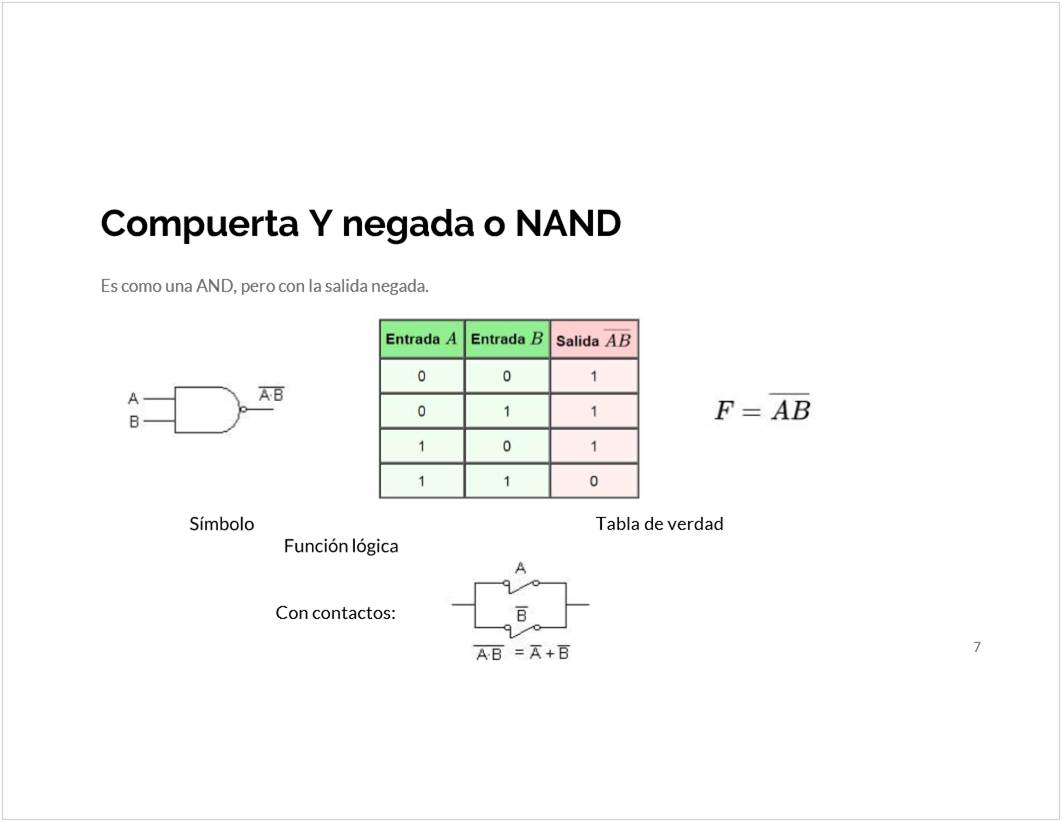 Compuerta Y negada o NAND

Es como una AND, pero con la salida negada.

A
B
$\overline{A \cdot B}$

| Entrada $A$ | Entrada $B$ | Salida $\overline{AB}$ |
|---|---|---|
| 0 | 0 | 1 |
| 0 | 1 | 1 |
| 1 | 0 | 1 |
| 1 | 1 | 0 |

$F = \overline{AB}$

Símbolo

Tabla de verdad

Función lógica

Con contactos:

A
$\overline{B}$
$\overline{A \cdot B} = \overline{A} + \overline{B}$

7